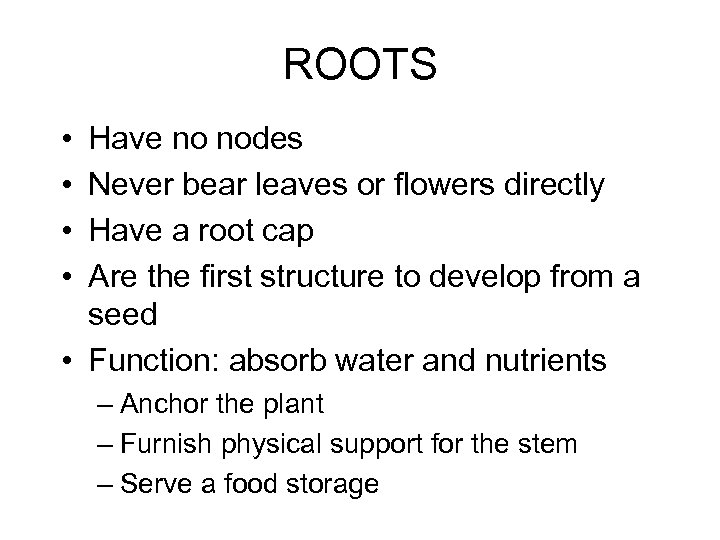 ROOTS

• Have no nodes
• Never bear leaves or flowers directly
• Have a root cap
• Are the first structure to develop from a seed
• Function: absorb water and nutrients
– Anchor the plant
– Furnish physical support for the stem
– Serve a food storage